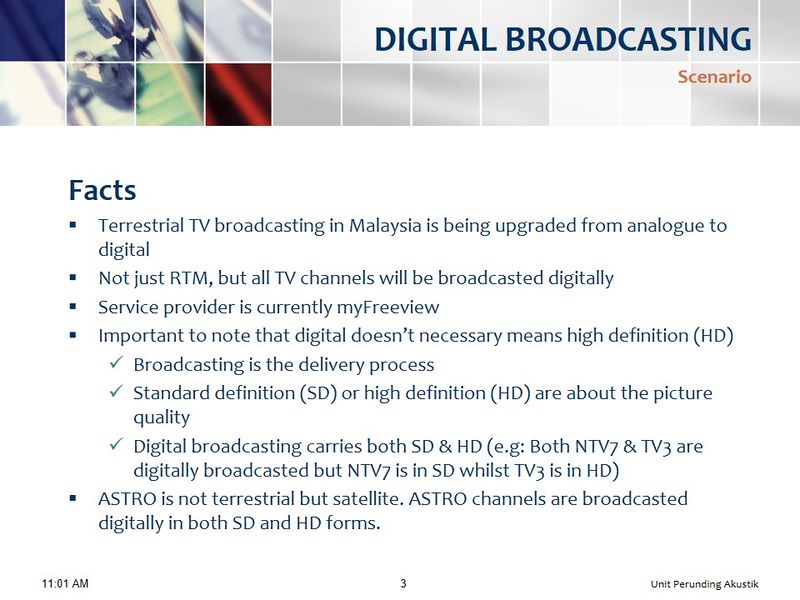 DIGITAL BROADCASTING
Scenario

Facts
▪ Terrestrial TV broadcasting in Malaysia is being upgraded from analogue to digital
▪ Not just RTM, but all TV channels will be broadcasted digitally
▪ Service provider is currently myFreeview
▪ Important to note that digital doesn't necessary means high definition (HD)
✓ Broadcasting is the delivery process
✓ Standard definition (SD) or high definition (HD) are about the picture quality
✓ Digital broadcasting carries both SD & HD (e.g: Both NTV7 & TV3 are digitally broadcasted but NTV7 is in SD whilst TV3 is in HD)
▪ ASTRO is not terrestrial but satellite. ASTRO channels are broadcasted digitally in both SD and HD forms.

11:01 AM
3
Unit Perunding Akustik